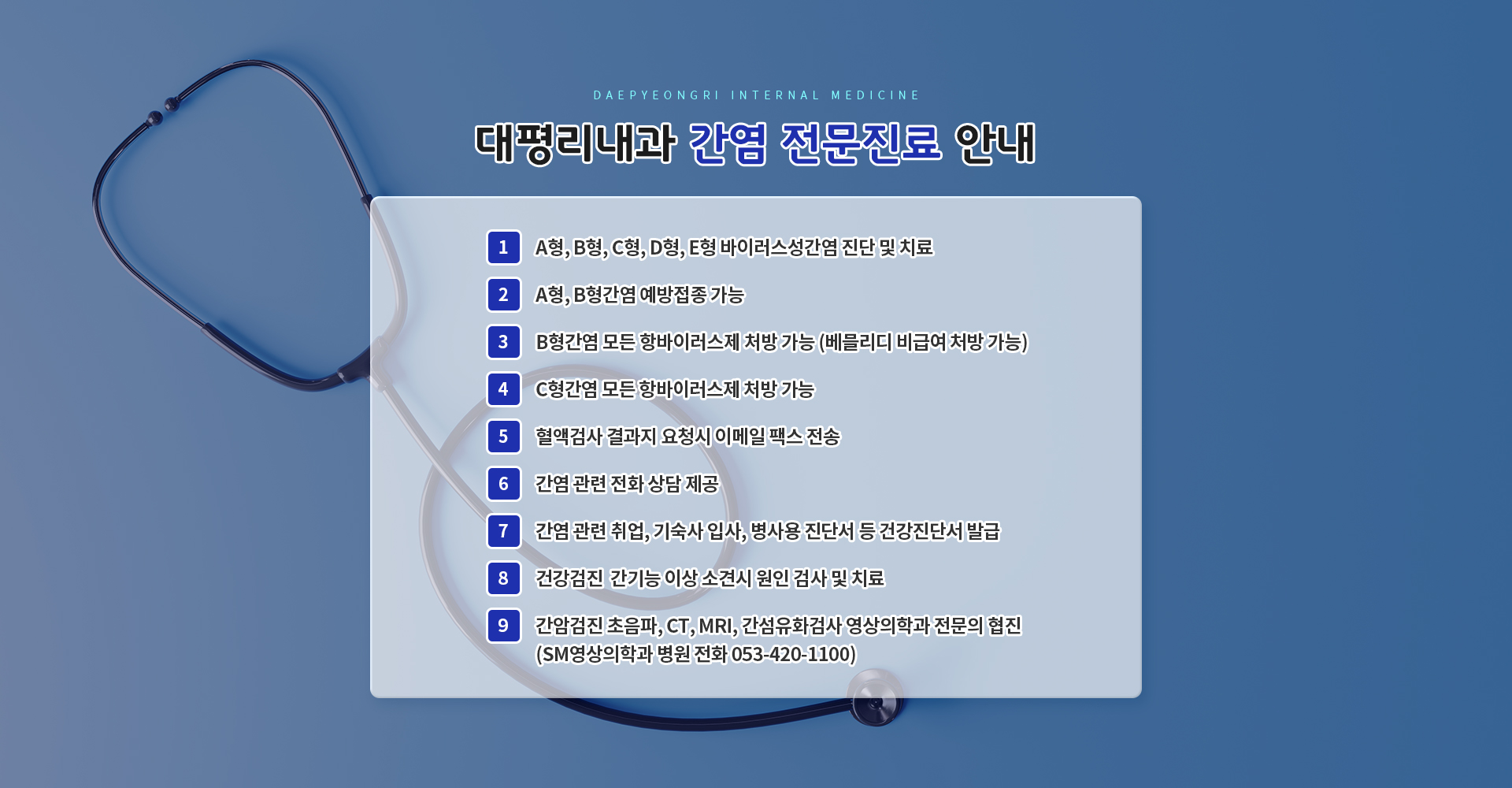 DAEPYEONGRI INTERNAL MEDICINE

대평리내과 간염 전문진료 안내

1 A형, B형, C형, D형, E형 바이러스성간염 진단 및 치료

2 A형, B형간염 예방접종 가능

3 B형간염 모든 항바이러스제 처방 가능 (베믈리디 비급여 처방 가능)

4 C형간염 모든 항바이러스제 처방 가능

5 혈액검사 결과지 요청시 이메일 팩스 전송

6 간염 관련 전화 상담 제공

7 간염 관련 취업, 기숙사 입사, 병사용 진단서 등 건강진단서 발급

8 건강검진 간기능 이상 소견시 원인 검사 및 치료

9 간암검진 초음파, CT, MRI, 간섬유화검사 영상의학과 전문의 협진 (SM영상의학과 병원 전화 053-420-1100)